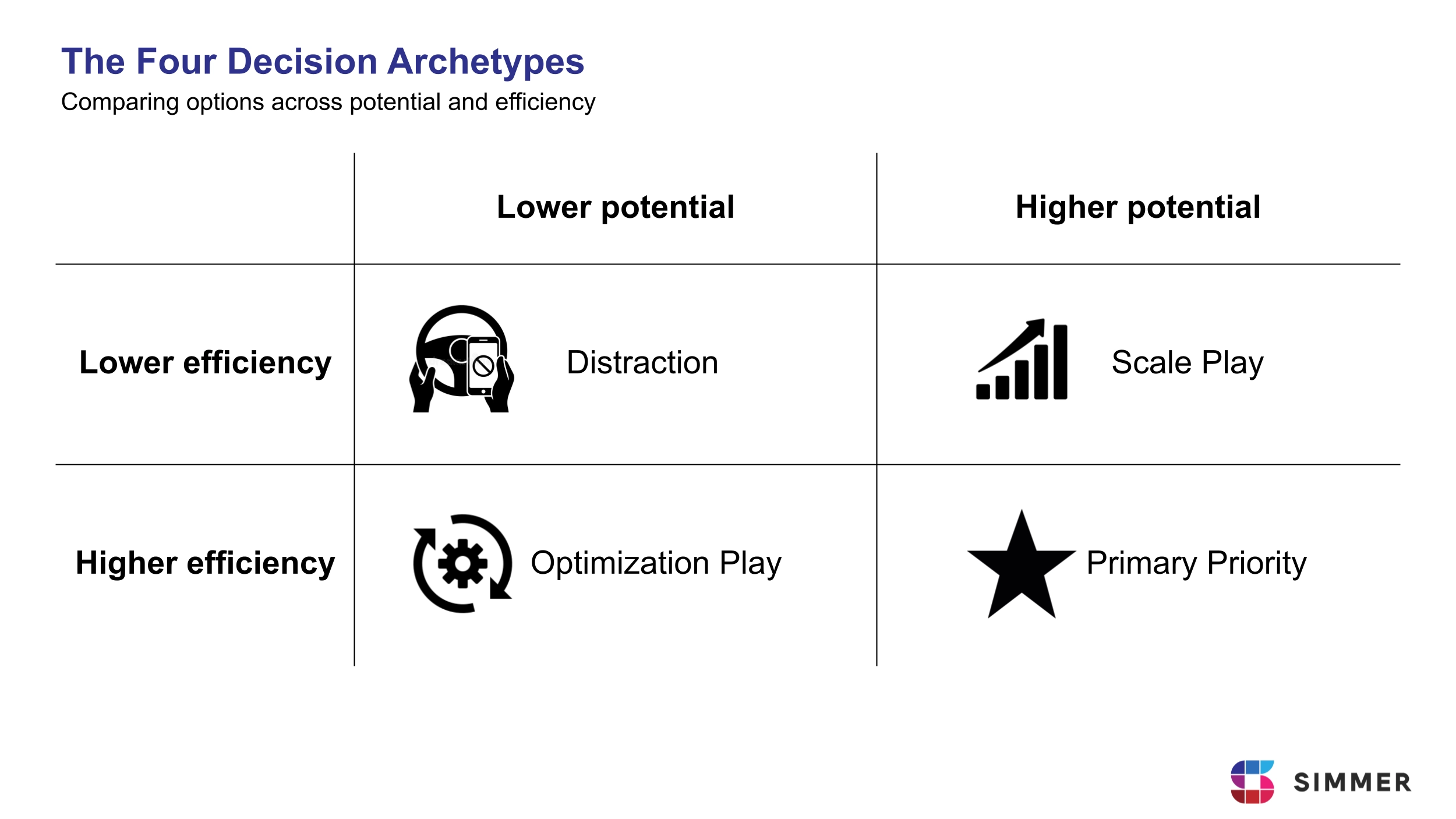 The Four Decision Archetypes
Comparing options across potential and efficiency

| | Lower potential | Higher potential |
|---|---|---|
| Lower efficiency | Distraction | Scale Play |
| Higher efficiency | Optimization Play | Primary Priority |

SIMMER